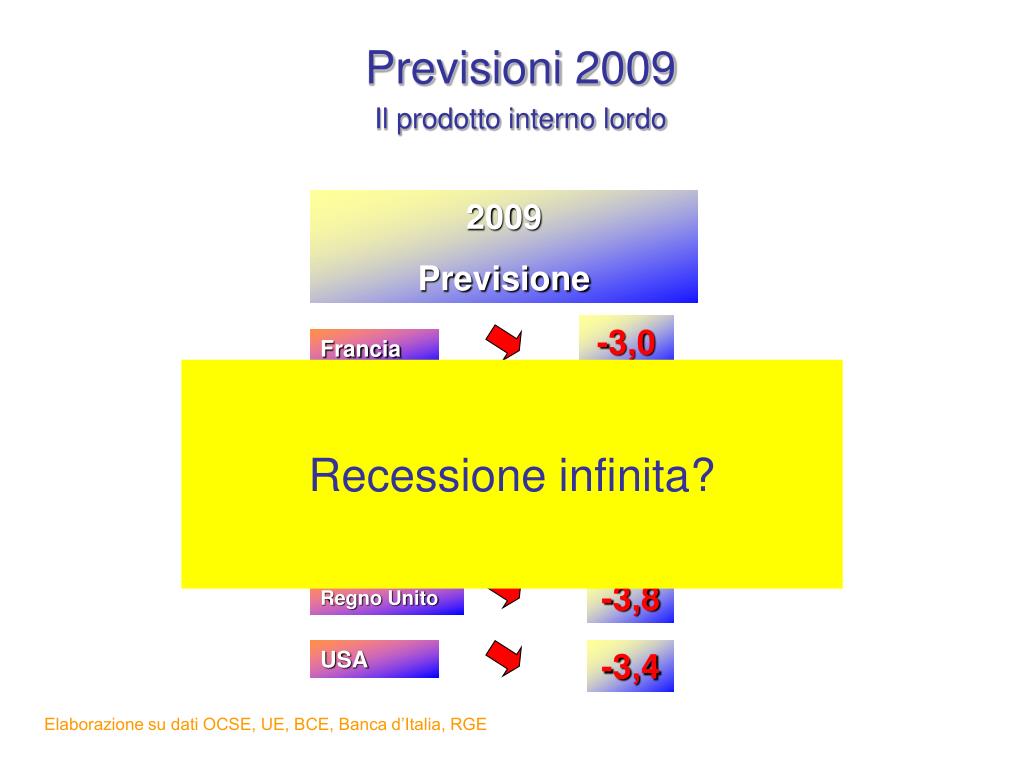 Previsioni 2009
Il prodotto interno lordo

2009
Previsione

Francia
-3,0

Recessione infinita?

Regno Unito
-3,8

USA
-3,4

Elaborazione su dati OCSE, UE, BCE, Banca d'Italia, RGE